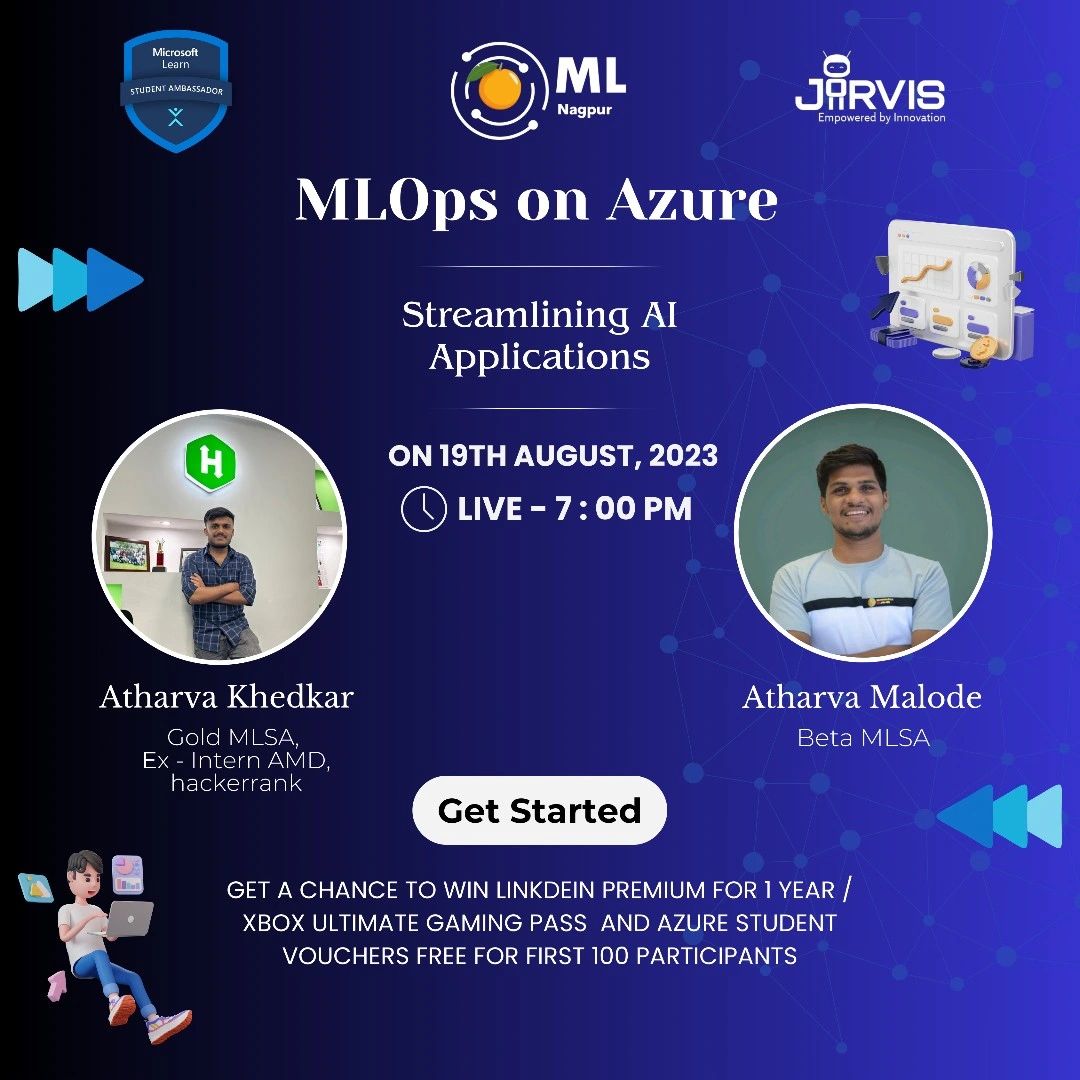 Microsoft Learn
STUDENT AMBASSADOR

ML
Nagpur

JARVIS
Empowered by Innovation

MLOps on Azure

Streamlining AI Applications

ON 19TH AUGUST, 2023

LIVE - 7 : 00 PM

H

Atharva Khedkar
Gold MLSA,
Ex - Intern AMD, hackerrank

Atharva Malode
Beta MLSA

Get Started

GET A CHANCE TO WIN LINKDEIN PREMIUM FOR 1 YEAR / XBOX ULTIMATE GAMING PASS AND AZURE STUDENT VOUCHERS FREE FOR FIRST 100 PARTICIPANTS